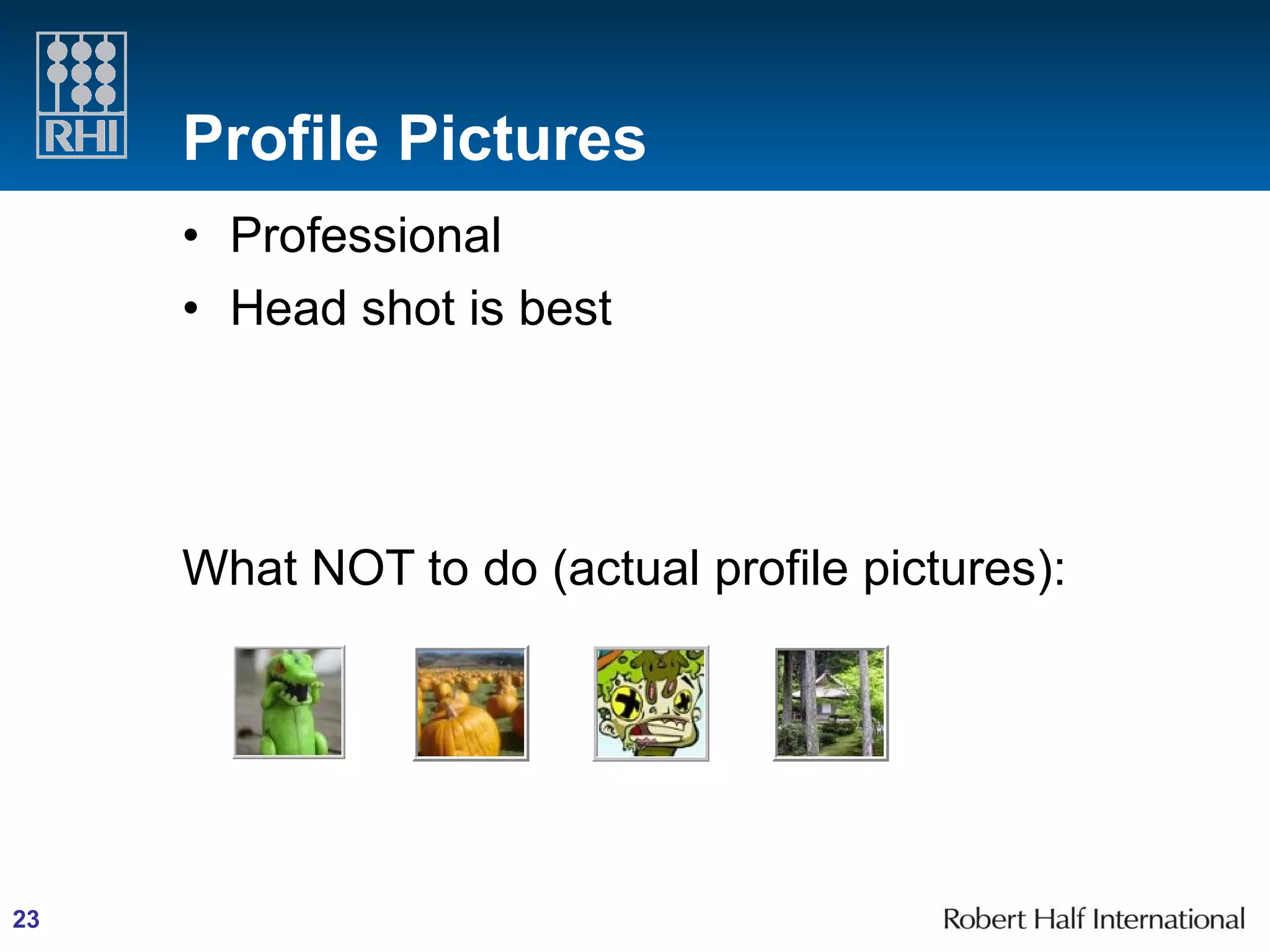 RHI

Profile Pictures

• Professional
• Head shot is best

What NOT to do (actual profile pictures):

23

Robert Half International